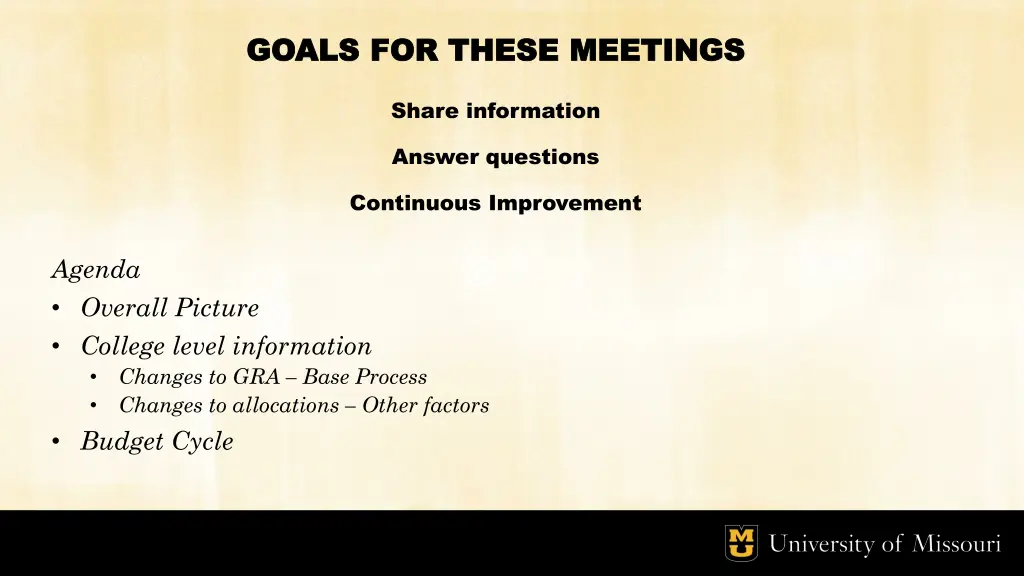 GOALS FOR THESE MEETINGS

Share information

Answer questions

Continuous Improvement

Agenda
• Overall Picture
• College level information
 • Changes to GRA – Base Process
 • Changes to allocations – Other factors
• Budget Cycle

MU University of Missouri